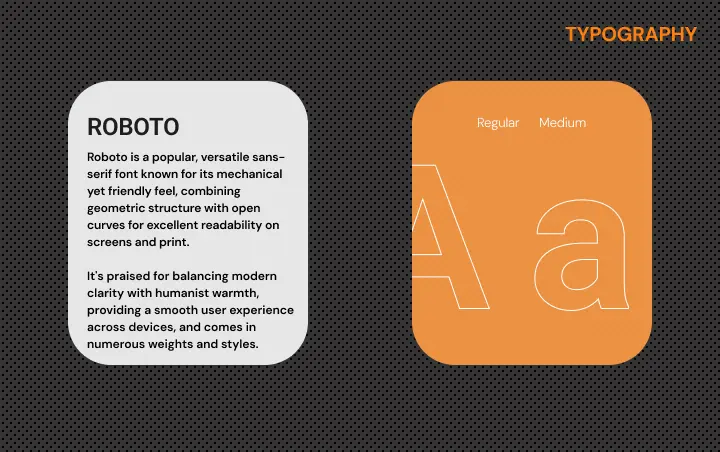 TYPOGRAPHY

ROBOTO

Roboto is a popular, versatile sans-serif font known for its mechanical yet friendly feel, combining geometric structure with open curves for excellent readability on screens and print.

It's praised for balancing modern clarity with humanist warmth, providing a smooth user experience across devices, and comes in numerous weights and styles.

Regular Medium

A a